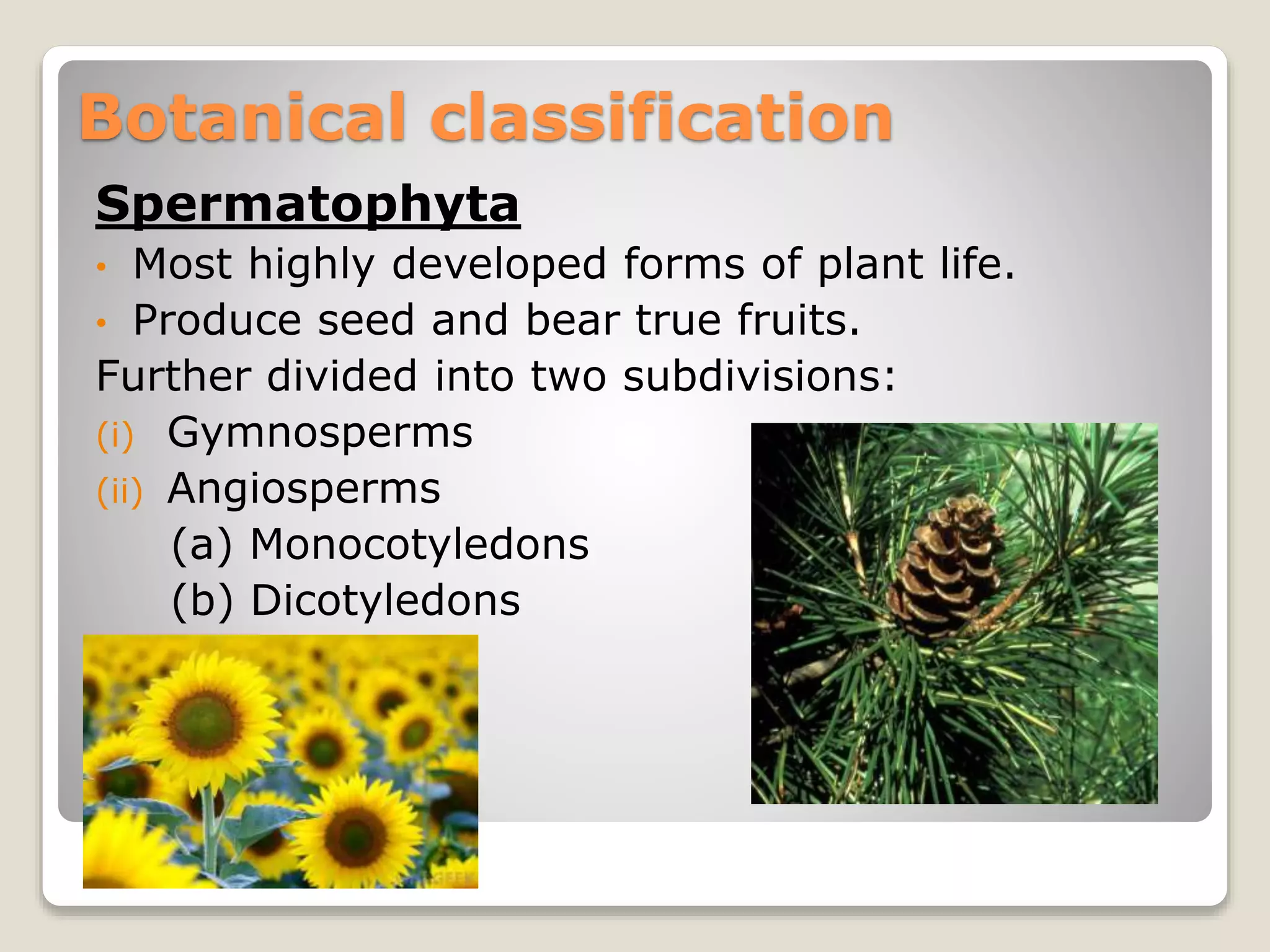 Botanical classification

Spermatophyta

• Most highly developed forms of plant life.
• Produce seed and bear true fruits.

Further divided into two subdivisions:

(i) Gymnosperms
(ii) Angiosperms
(a) Monocotyledons
(b) Dicotyledons